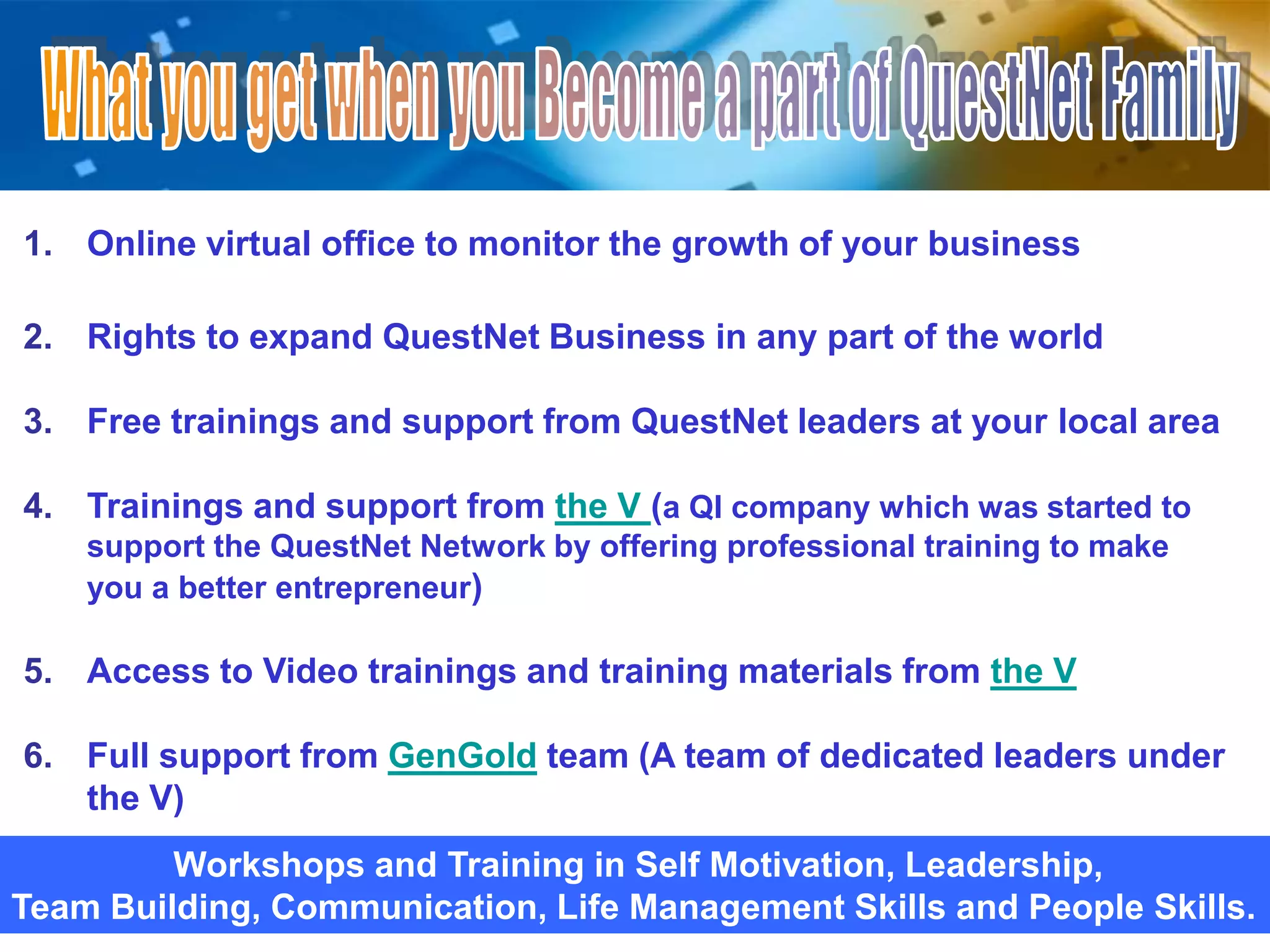 What you get when you Become a part of QuestNet Family

1. Online virtual office to monitor the growth of your business

2. Rights to expand QuestNet Business in any part of the world

3. Free trainings and support from QuestNet leaders at your local area

4. Trainings and support from the V (a QI company which was started to support the QuestNet Network by offering professional training to make you a better entrepreneur)

5. Access to Video trainings and training materials from the V

6. Full support from GenGold team (A team of dedicated leaders under the V)

Workshops and Training in Self Motivation, Leadership, Team Building, Communication, Life Management Skills and People Skills.